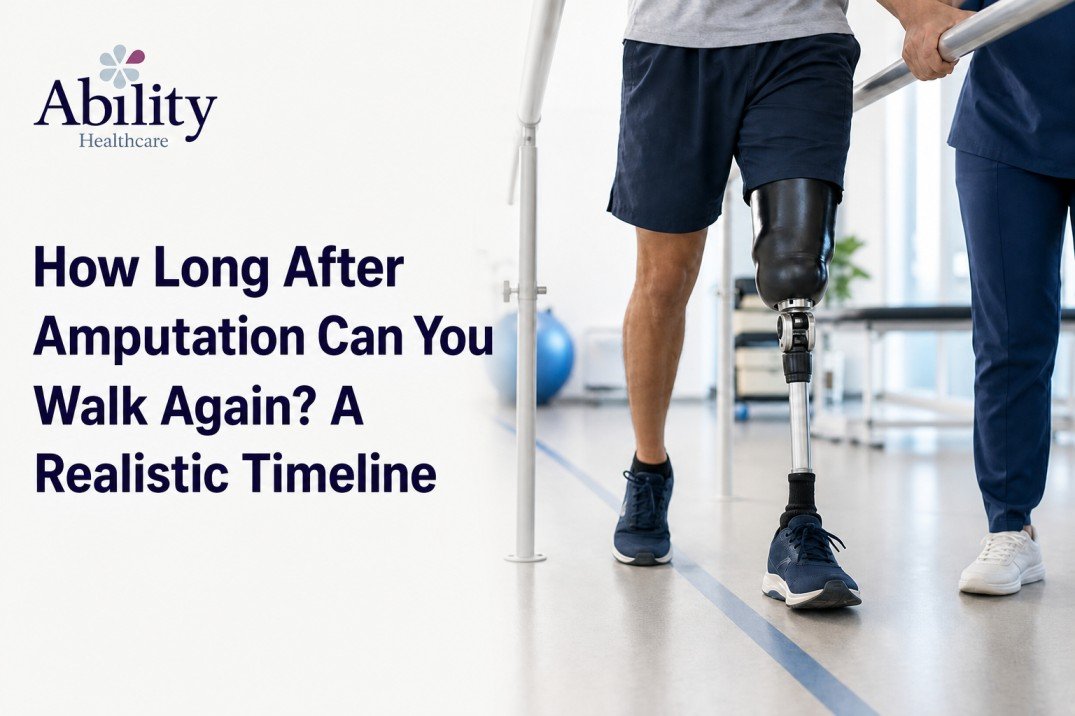 Ability
Healthcare

How Long After Amputation Can You Walk Again? A Realistic Timeline